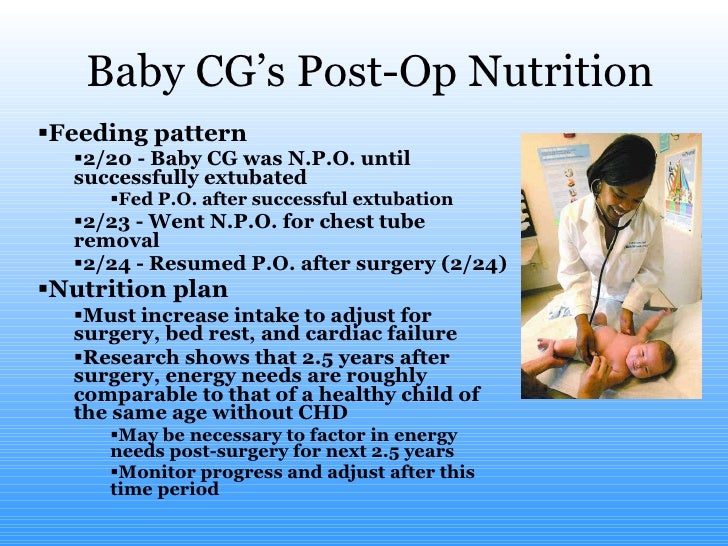 Baby CG's Post-Op Nutrition

▪Feeding pattern

▪2/20 - Baby CG was N.P.O. until successfully extubated

▪Fed P.O. after successful extubation

▪2/23 - Went N.P.O. for chest tube removal

▪2/24 - Resumed P.O. after surgery (2/24)

▪Nutrition plan

▪Must increase intake to adjust for surgery, bed rest, and cardiac failure

▪Research shows that 2.5 years after surgery, energy needs are roughly comparable to that of a healthy child of the same age without CHD

▪May be necessary to factor in energy needs post-surgery for next 2.5 years

▪Monitor progress and adjust after this time period